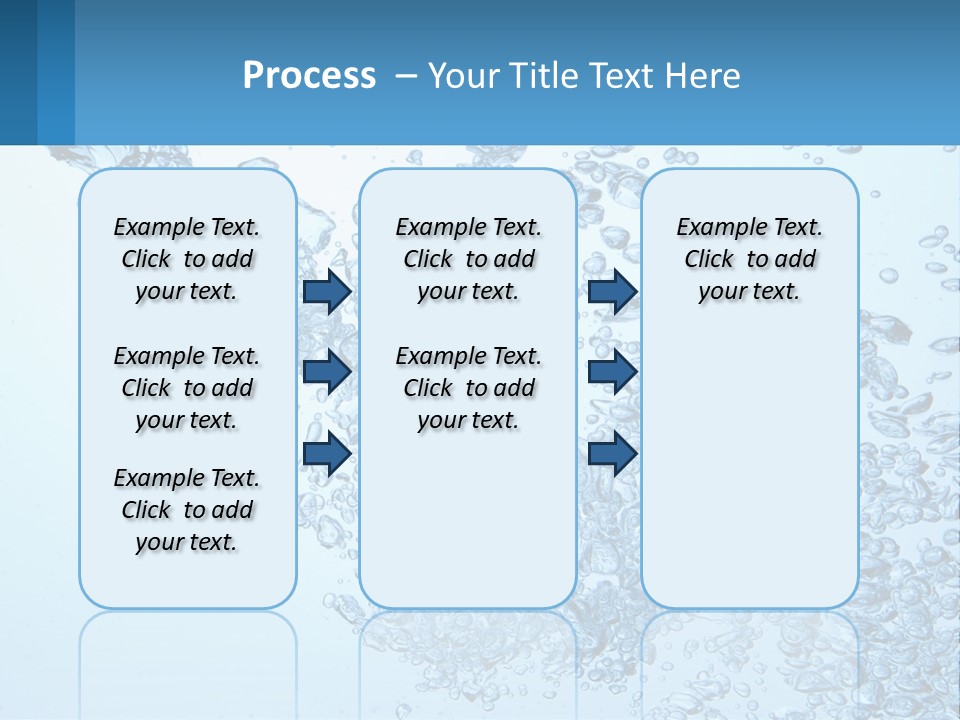 Process – Your Title Text Here

Example Text. Click to add your text.

Example Text. Click to add your text.

Example Text. Click to add your text.

Example Text. Click to add your text.

Example Text. Click to add your text.

Example Text. Click to add your text.